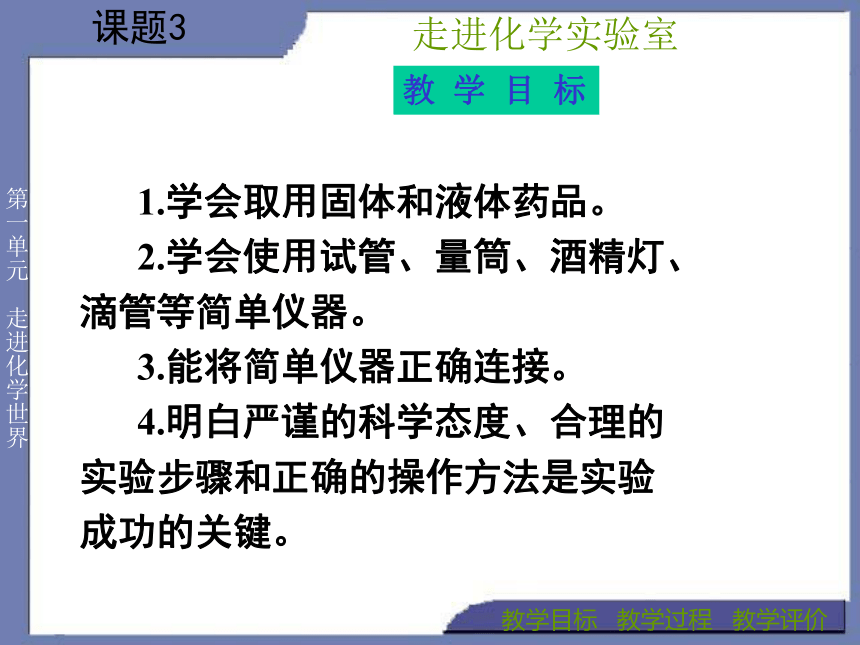 课题3

走进化学实验室

教 学 目 标

第一单元 走进化学世界

1.学会取用固体和液体药品。

2.学会使用试管、量筒、酒精灯、滴管等简单仪器。

3.能将简单仪器正确连接。

4.明白严谨的科学态度、合理的实验步骤和正确的操作方法是实验成功的关键。

教学目标 教学过程 教学评价